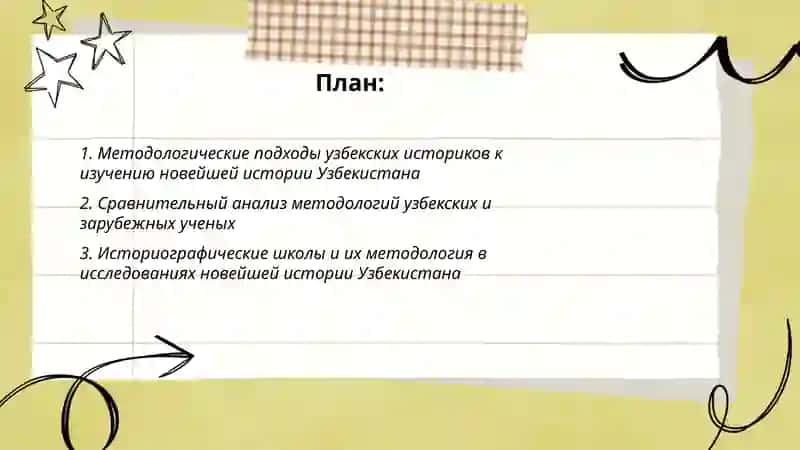 План:

1. Методологические подходы узбекских историков к изучению новейшей истории Узбекистана

2. Сравнительный анализ методологий узбекских и зарубежных ученых

3. Историографические школы и их методология в исследованиях новейшей истории Узбекистана